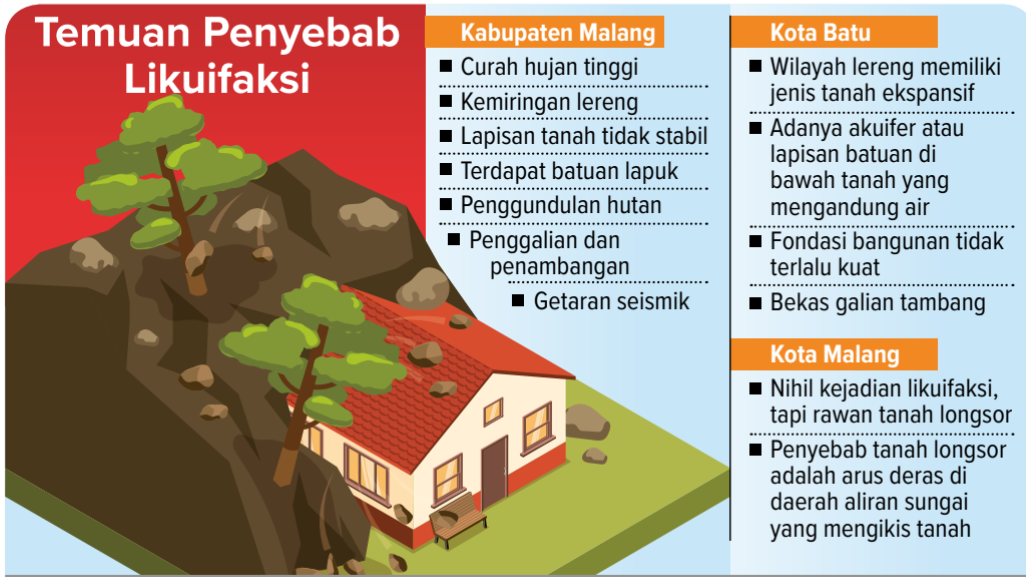 Temuan Penyebab Likuifaksi

Kabupaten Malang
■ Curah hujan tinggi
■ Kemiringan lereng
■ Lapisan tanah tidak stabil
■ Terdapat batuan lapuk
■ Penggundulan hutan
■ Penggalian dan penambangan
■ Getaran seismik

Kota Batu
■ Wilayah lereng memiliki jenis tanah ekspansif
■ Adanya akuifer atau lapisan batuan di bawah tanah yang mengandung air
■ Fondasi bangunan tidak terlalu kuat
■ Bekas galian tambang

Kota Malang
■ Nihil kejadian likuifaksi, tapi rawan tanah longsor
■ Penyebab tanah longsor adalah arus deras di daerah aliran sungai yang mengikis tanah